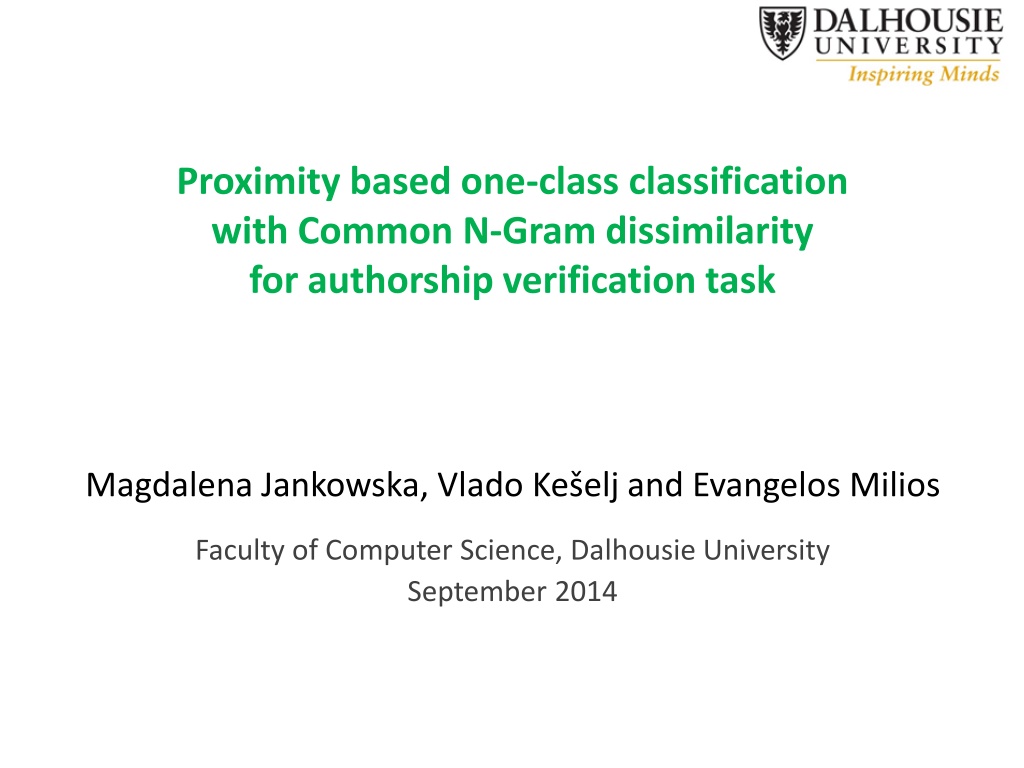 DALHOUSIE UNIVERSITY
Inspiring Minds

Proximity based one-class classification with Common N-Gram dissimilarity for authorship verification task

Magdalena Jankowska, Vlado Kešelj and Evangelos Milios

Faculty of Computer Science, Dalhousie University
September 2014